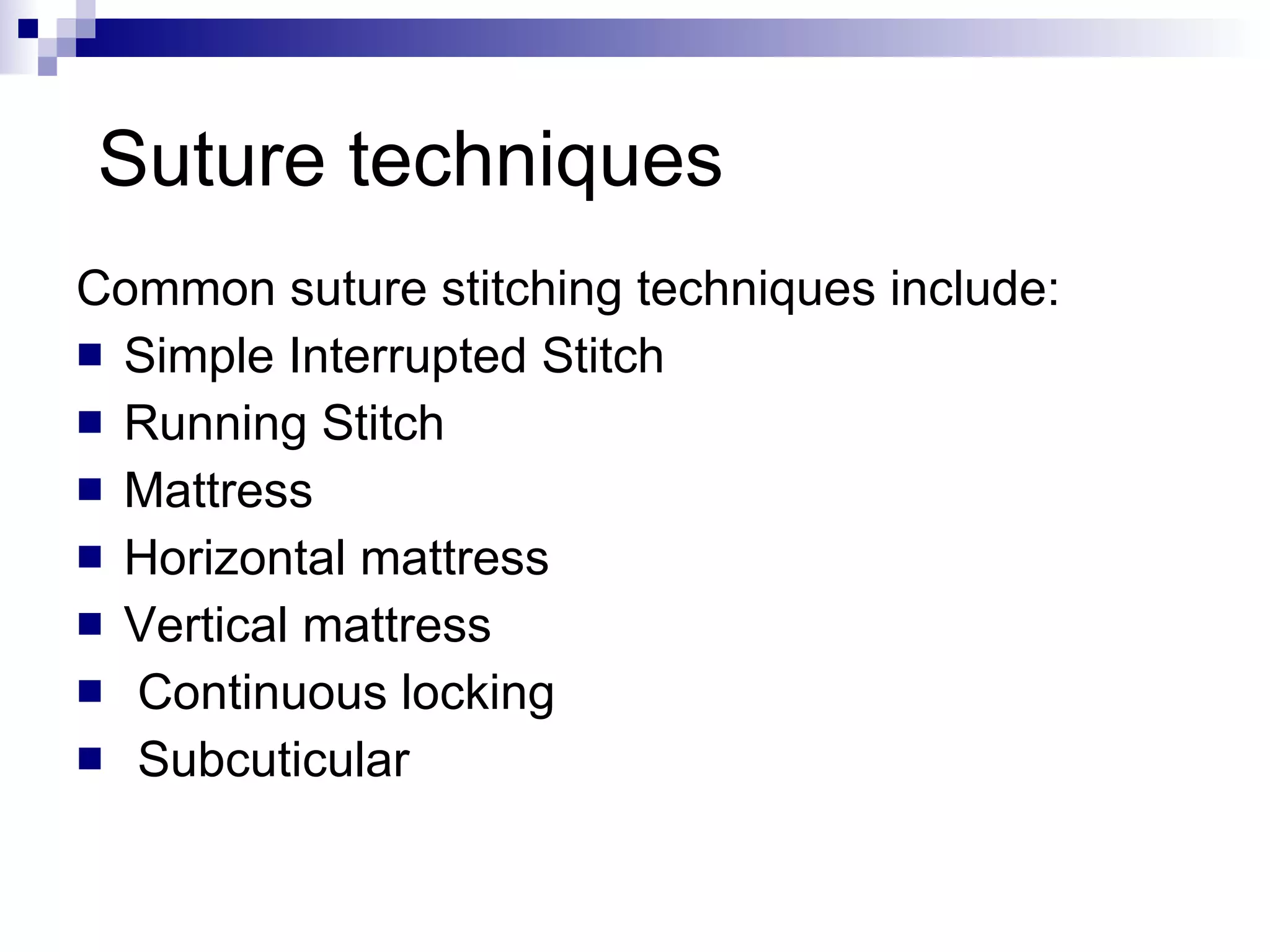 Suture techniques

Common suture stitching techniques include:

- Simple Interrupted Stitch
- Running Stitch
- Mattress
- Horizontal mattress
- Vertical mattress
- Continuous locking
- Subcuticular